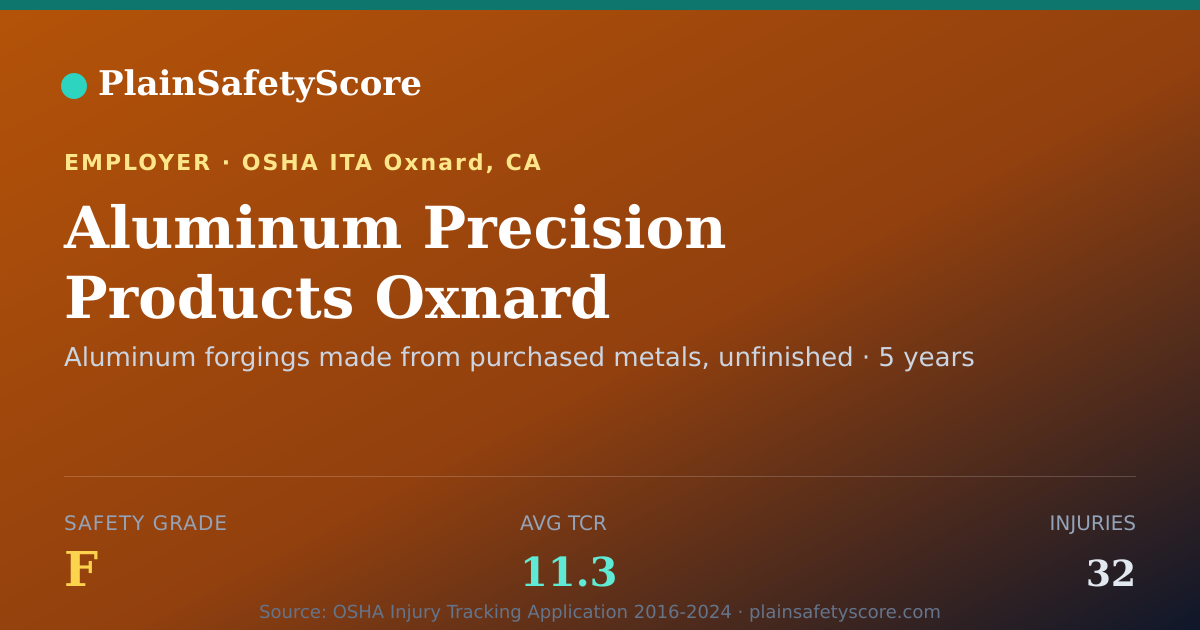 PlainSafetyScore

EMPLOYER · OSHA ITA Oxnard, CA

Aluminum Precision Products Oxnard

Aluminum forgings made from purchased metals, unfinished · 5 years

SAFETY GRADE
F

AVG TCR
11.3

INJURIES
32

Source: OSHA Injury Tracking Application 2016-2024 · plainsafetyscore.com